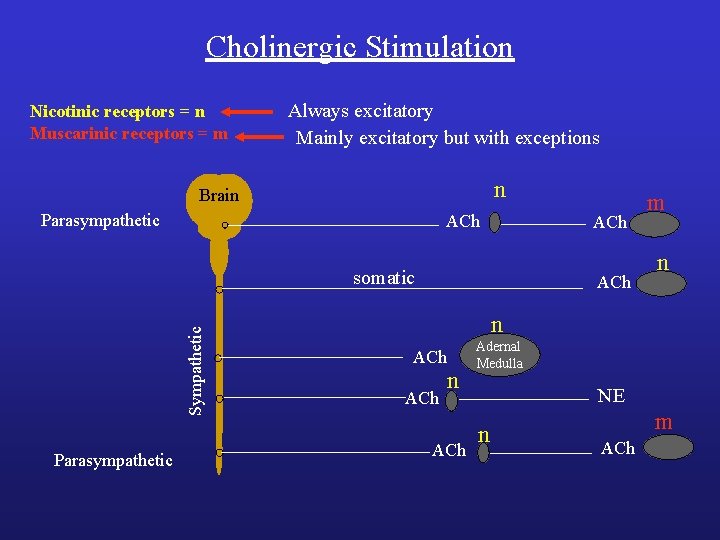 Cholinergic Stimulation

Nicotinic receptors = n
Always excitatory
Muscarinic receptors = m
Mainly excitatory but with exceptions

Brain

Parasympathetic
ACh
n
ACh
m

somatic
ACh
n

Sympathetic

ACh
n
Adernal Medulla

ACh
n
NE

Parasympathetic
ACh
n
ACh
m